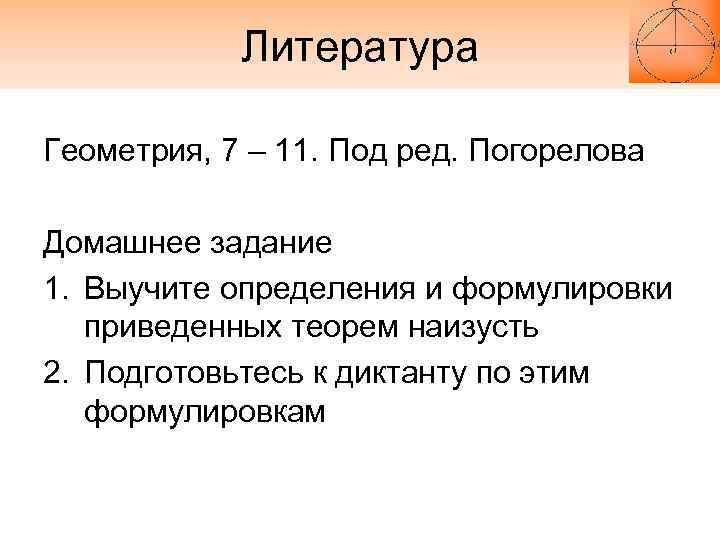 Литература

Геометрия, 7 – 11. Под ред. Погорелова

Домашнее задание

1. Выучите определения и формулировки приведенных теорем наизусть
2. Подготовьтесь к диктанту по этим формулировкам